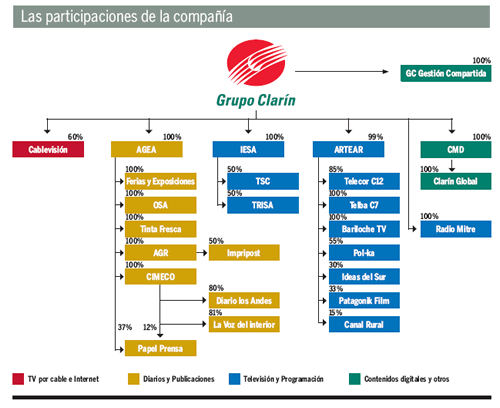 Las participaciones de la compañía

Grupo Clarín

100%
GC Gestión Compartida

60%
Cablevisión

100%
AGEA

100%
Ferias y Exposiciones
100%
OSA
100%
Tinta Fresca
100%
AGR
50%
Impripost
100%
CIMECO
80%
Diario los Andes
81%
La Voz del interior
37%
12%
Papel Prensa

100%
IESA
50%
TSC
50%
TRISA

99%
ARTEAR
85%
Telecor C12
100%
Telba C7
100%
Bariloche TV
55%
Pol-ka
30%
Ideas del Sur
33%
Patagonik Film
15%
Canal Rural

100%
CMD
100%
Clarín Global
100%
Radio Mitre

TV por cable e Internet
Diarios y Publicaciones
Televisión y Programación
Contenidos digitales y otros